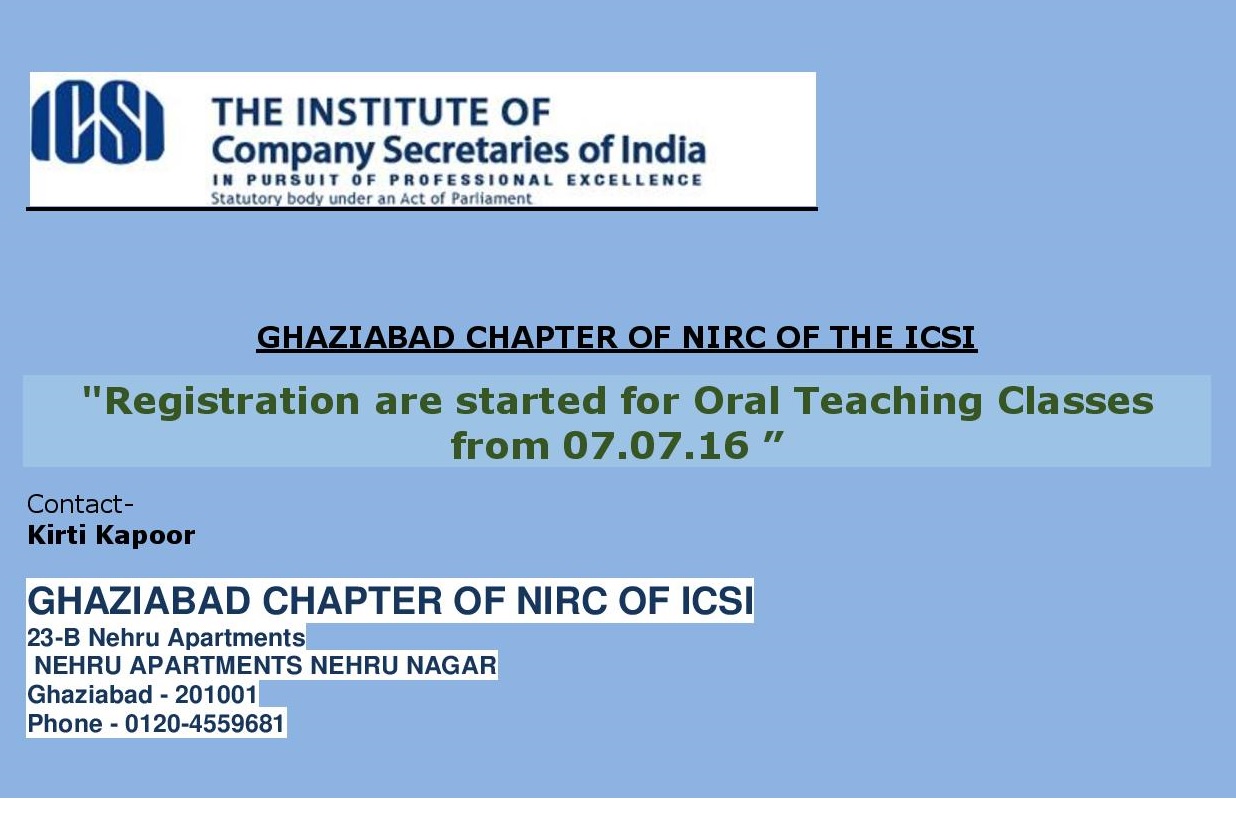 ICSI

THE INSTITUTE OF
Company Secretaries of India
IN PURSUIT OF PROFESSIONAL EXCELLENCE
Statutory body under an Act of Parliament

GHAZIABAD CHAPTER OF NIRC OF THE ICSI

"Registration are started for Oral Teaching Classes from 07.07.16 ”

Contact-
Kirti Kapoor

GHAZIABAD CHAPTER OF NIRC OF ICSI
23-B Nehru Apartments
NEHRU APARTMENTS NEHRU NAGAR
Ghaziabad - 201001
Phone - 0120-4559681